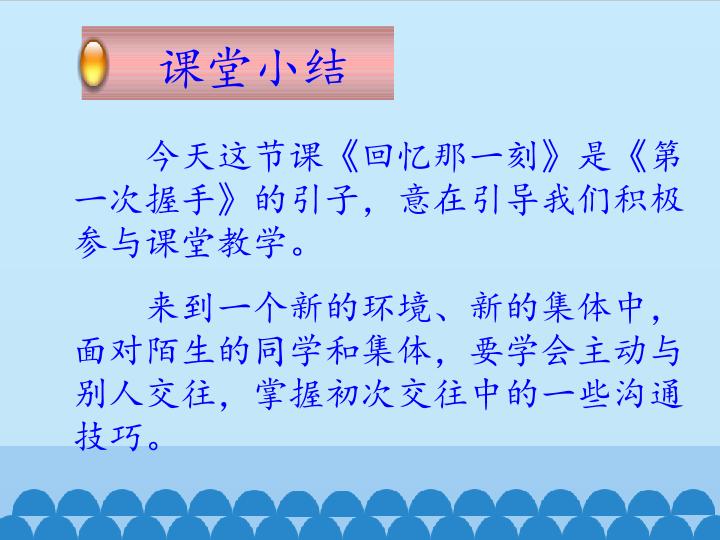 课堂小结

今天这节课《回忆那一刻》是《第一次握手》的引子，意在引导我们积极参与课堂教学。

来到一个新的环境、新的集体中，面对陌生的同学和集体，要学会主动与别人交往，掌握初次交往中的一些沟通技巧。